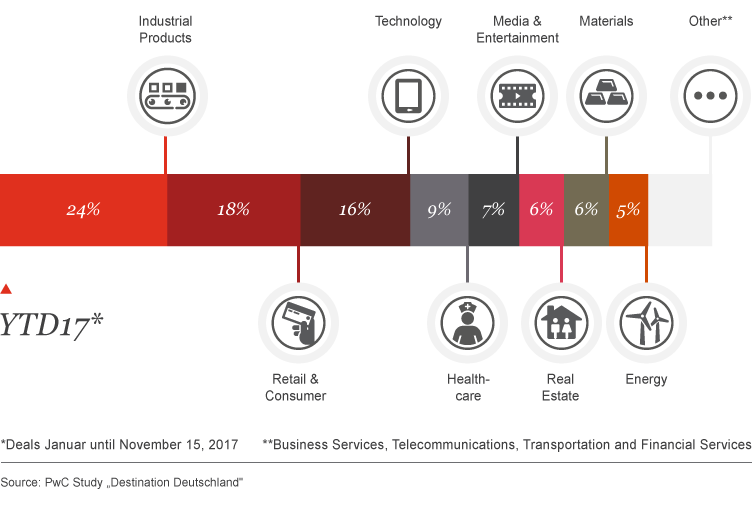 Industrial Products

Technology

Media & Entertainment

Materials

Other**

24%

18%

16%

9%

7%

6%

6%

5%

YTD17*

Retail & Consumer

Health-care

Real Estate

Energy

*Deals Januar until November 15, 2017

**Business Services, Telecommunications, Transportation and Financial Services

Source: PwC Study „Destination Deutschland"